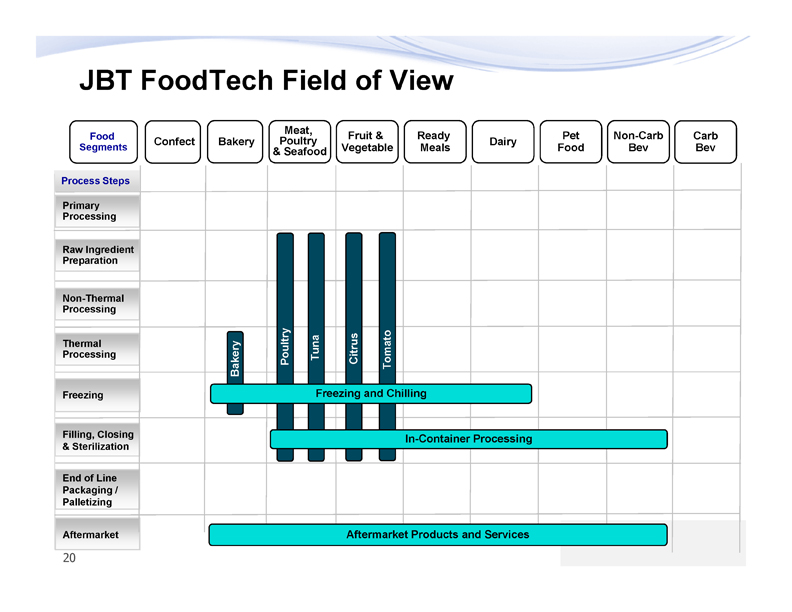 JBT FoodTech Field of View

Food Segments
Confect
Bakery
Meat, Poultry & Seafood
Fruit & Vegetable
Ready Meals
Dairy
Pet Food
Non-Carb Bev
Carb Bev

Process Steps
Primary Processing
Raw Ingredient Preparation
Non-Thermal Processing
Thermal Processing
Freezing
Filling, Closing & Sterilization
End of Line Packaging / Palletizing
Aftermarket

Bakery
Poultry
Tuna
Citrus
Tomato

Freezing and Chilling
In-Container Processing
Aftermarket Products and Services

20